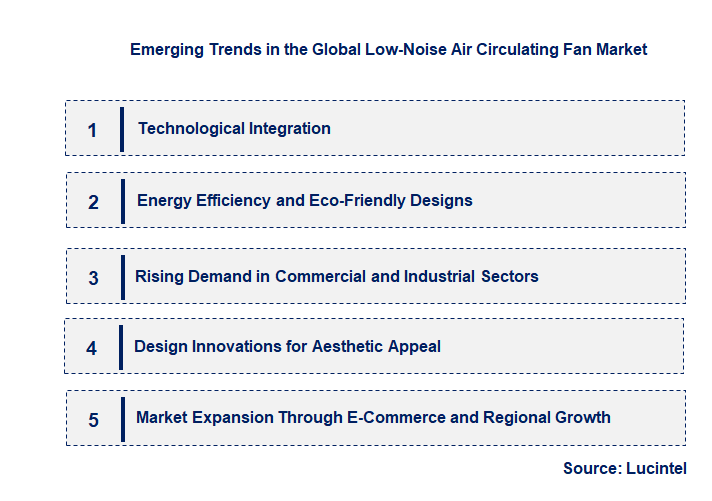 Emerging Trends in the Global Low-Noise Air Circulating Fan Market

1 Technological Integration

2 Energy Efficiency and Eco-Friendly Designs

3 Rising Demand in Commercial and Industrial Sectors

4 Design Innovations for Aesthetic Appeal

5 Market Expansion Through E-Commerce and Regional Growth

Source: Lucintel